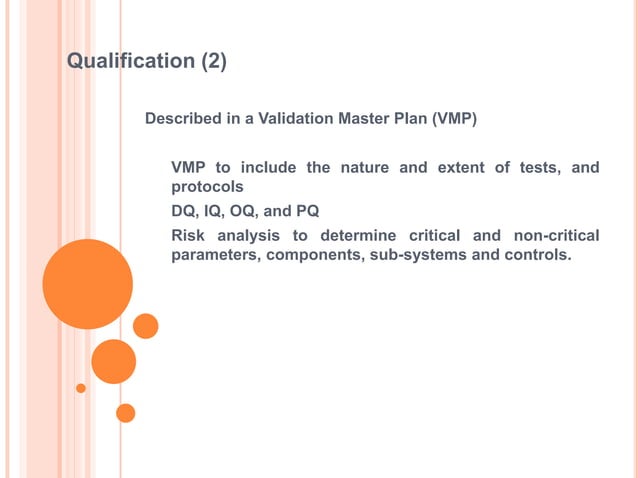 Qualification (2)

Described in a Validation Master Plan (VMP)

VMP to include the nature and extent of tests, and protocols

DQ, IQ, OQ, and PQ

Risk analysis to determine critical and non-critical parameters, components, sub-systems and controls.